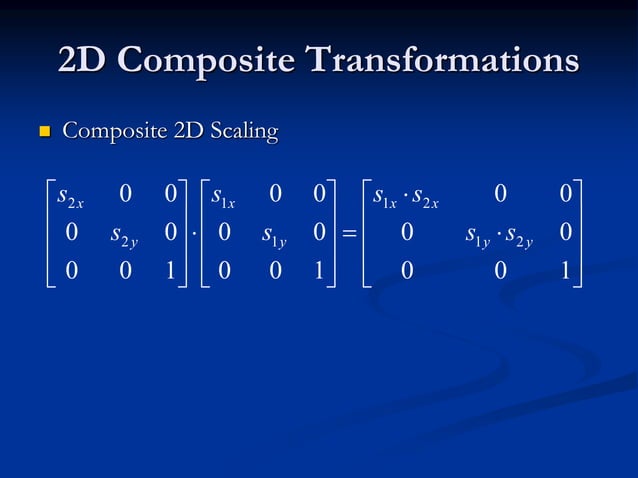 2D Composite Transformations

Composite 2D Scaling

$\begin{bmatrix} s_{2x} & 0 & 0 \\ 0 & s_{2y} & 0 \\ 0 & 0 & 1 \end{bmatrix} \cdot \begin{bmatrix} s_{1x} & 0 & 0 \\ 0 & s_{1y} & 0 \\ 0 & 0 & 1 \end{bmatrix} = \begin{bmatrix} s_{1x} \cdot s_{2x} & 0 & 0 \\ 0 & s_{1y} \cdot s_{2y} & 0 \\ 0 & 0 & 1 \end{bmatrix}$